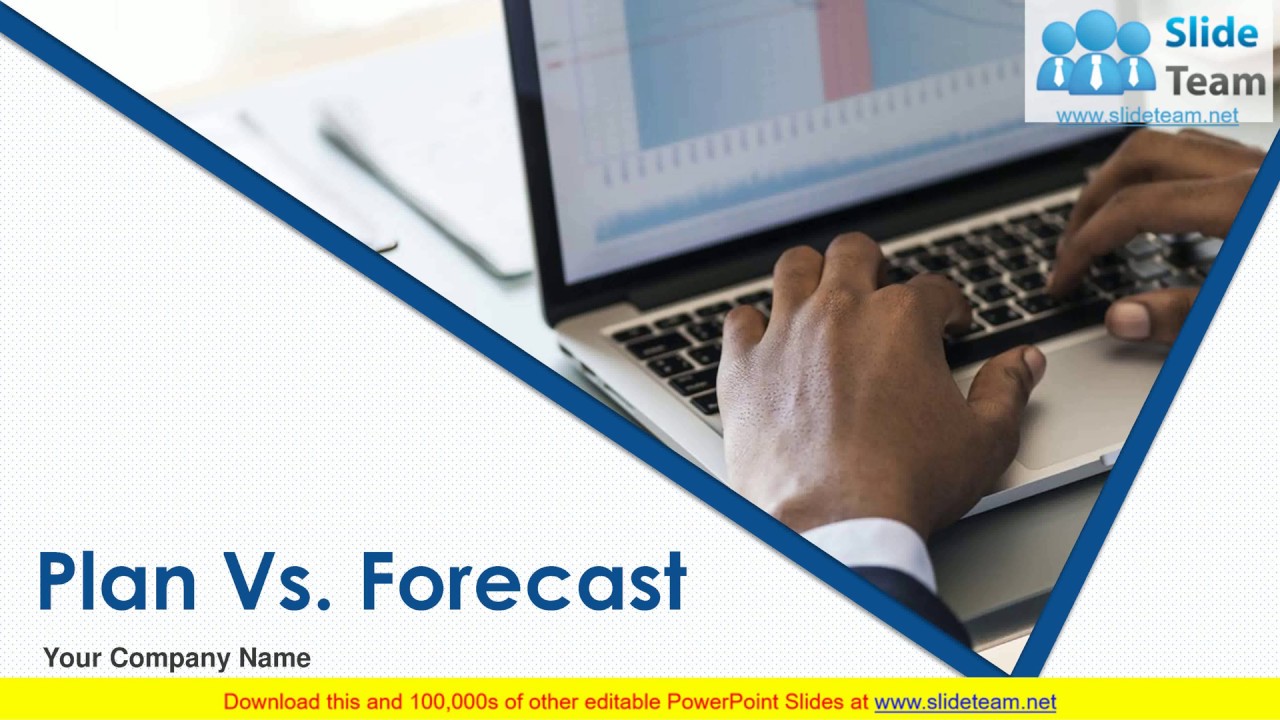 Slide Team
www.slideteam.net

Plan Vs. Forecast

Your Company Name

Download this and 100,000s of other editable PowerPoint Slides at www.slideteam.net